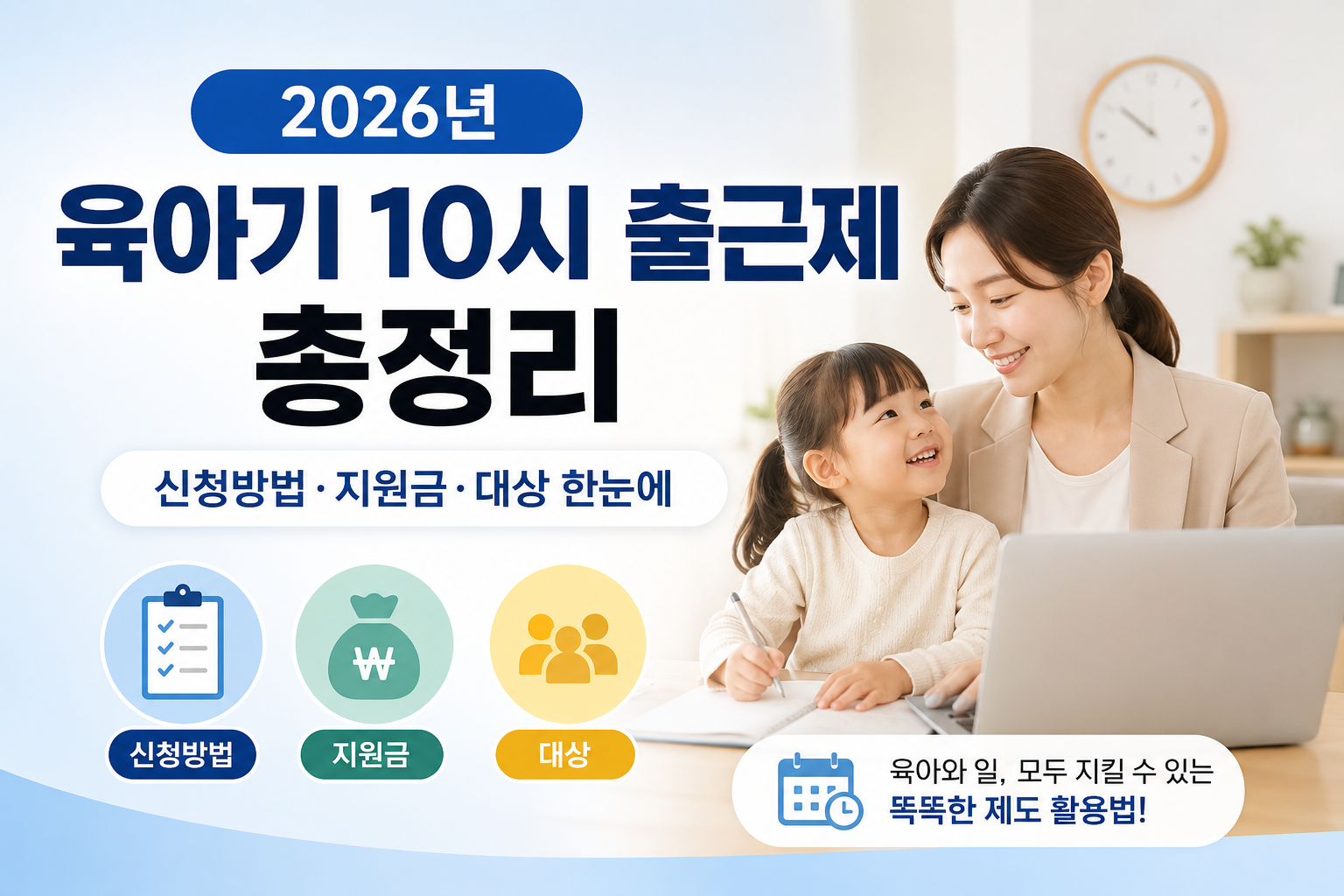 2026년

육아기 10시 출근제 총정리

신청방법 · 지원금 · 대상 한눈에

₩

신청방법

지원금

대상

육아와 일, 모두 지킬 수 있는
똑똑한 제도 활용법!